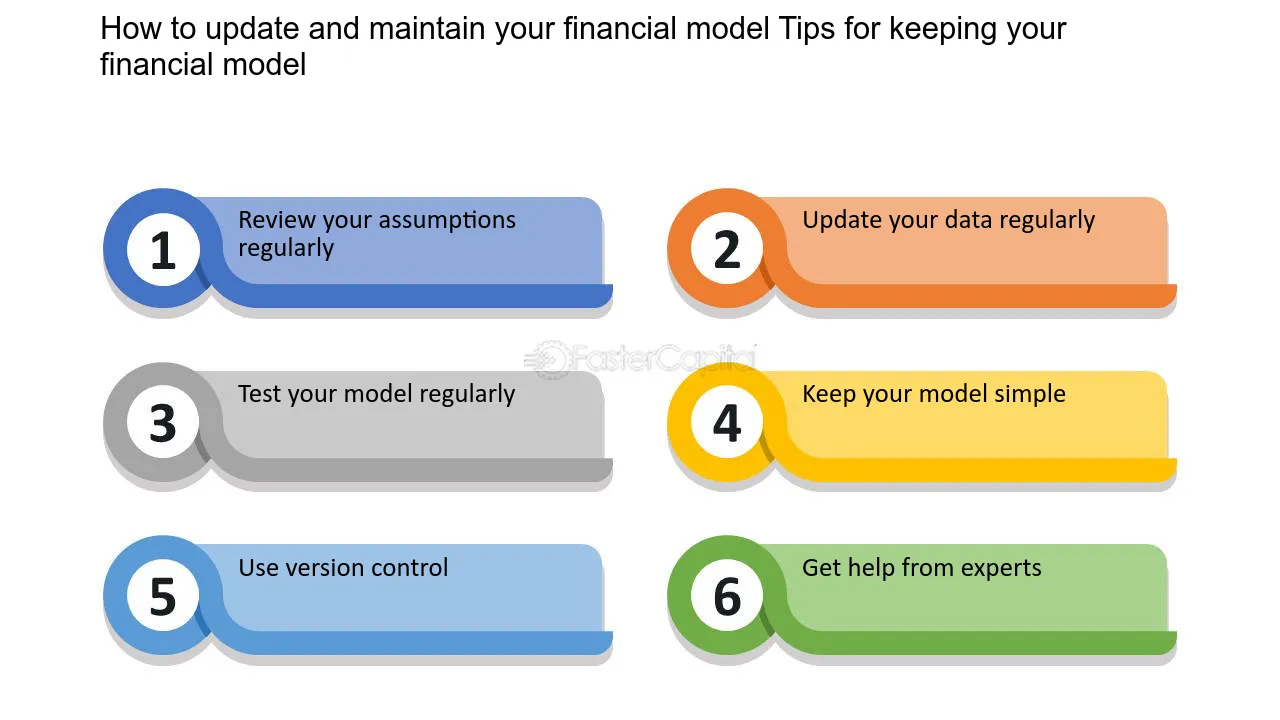 How to update and maintain your financial model Tips for keeping your financial model

1 Review your assumptions regularly

2 Update your data regularly

FasterCapital

3 Test your model regularly

4 Keep your model simple

5 Use version control

6 Get help from experts